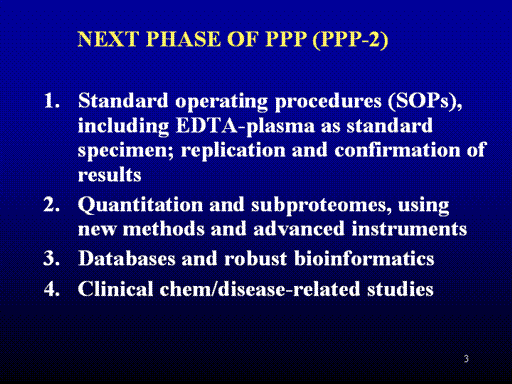 NEXT PHASE OF PPP (PPP-2)

1. Standard operating procedures (SOPs), including EDTA-plasma as standard specimen; replication and confirmation of results
2. Quantitation and subproteomes, using new methods and advanced instruments
3. Databases and robust bioinformatics
4. Clinical chem/disease-related studies

3